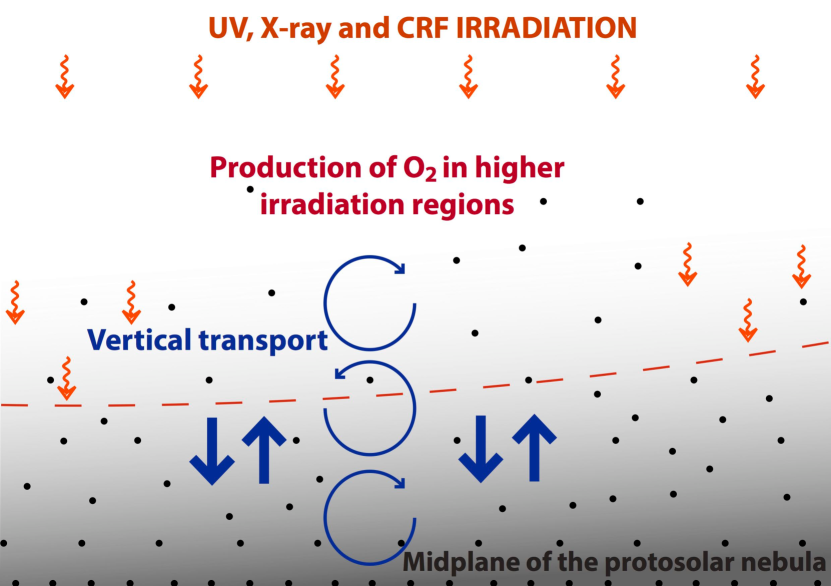 UV, X-ray and CRF IRRADIATION

Production of $O_2$ in higher irradiation regions

Vertical transport

Midplane of the protosolar nebula